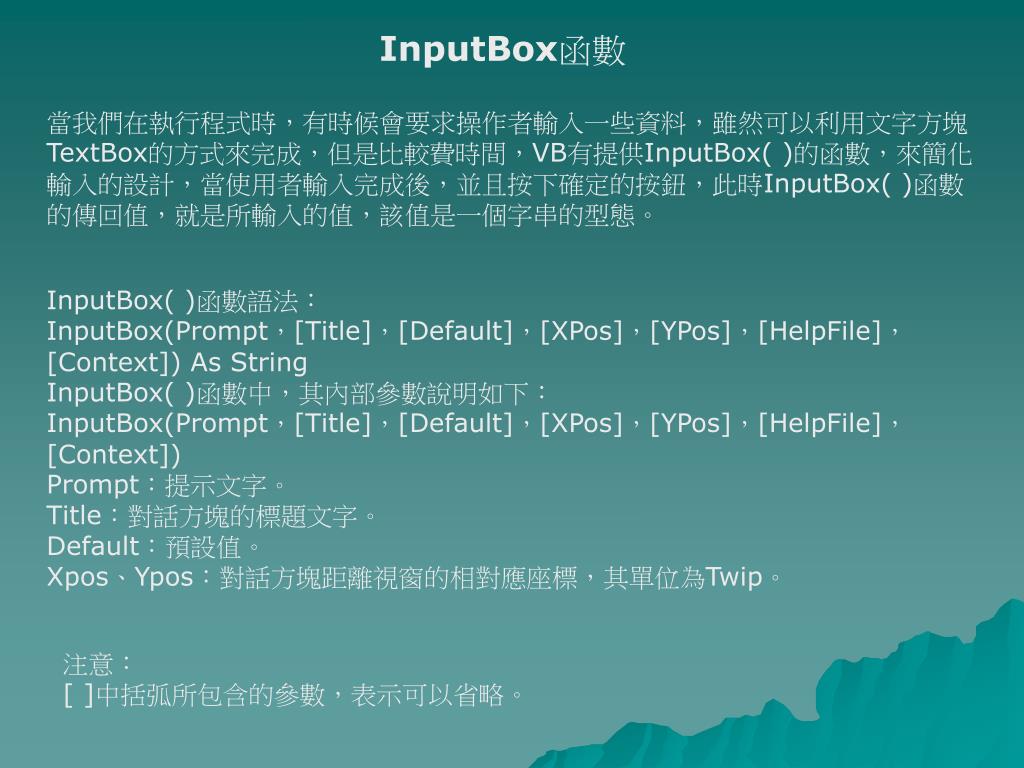 InputBox函數

當我們在執行程式時，有時候會要求操作者輸入一些資料，雖然可以利用文字方塊TextBox的方式來完成，但是比較費時間，VB有提供InputBox( )的函數，來簡化輸入的設計，當使用者輸入完成後，並且按下確定的按鈕，此時InputBox( )函數的傳回值，就是所輸入的值，該值是一個字串的型態。

InputBox( )函數語法：
InputBox(Prompt，[Title]，[Default]，[XPos]，[YPos]，[HelpFile]，[Context]) As String
InputBox( )函數中，其內部參數說明如下：
InputBox(Prompt，[Title]，[Default]，[XPos]，[YPos]，[HelpFile]，[Context])
Prompt：提示文字。
Title：對話方塊的標題文字。
Default：預設值。
Xpos、Ypos：對話方塊距離視窗的相對應座標，其單位為Twip。

注意：
[ ]中括弧所包含的參數，表示可以省略。